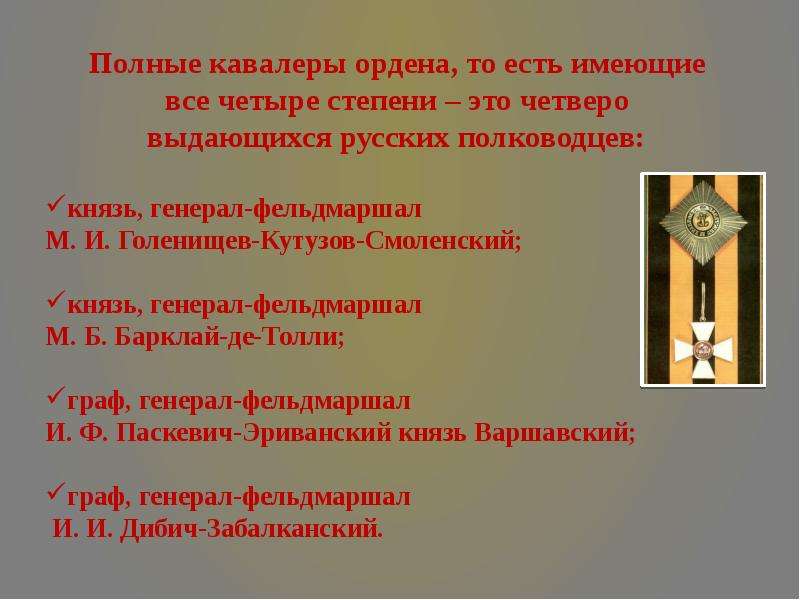 Полные кавалеры ордена, то есть имеющие все четыре степени – это четверо выдающихся русских полководцев:

✓князь, генерал-фельдмаршал
М. И. Голенищев-Кутузов-Смоленский;

✓князь, генерал-фельдмаршал
М. Б. Барклай-де-Толли;

✓граф, генерал-фельдмаршал
И. Ф. Паскевич-Эриванский князь Варшавский;

✓граф, генерал-фельдмаршал
И. И. Дибич-Забалканский.